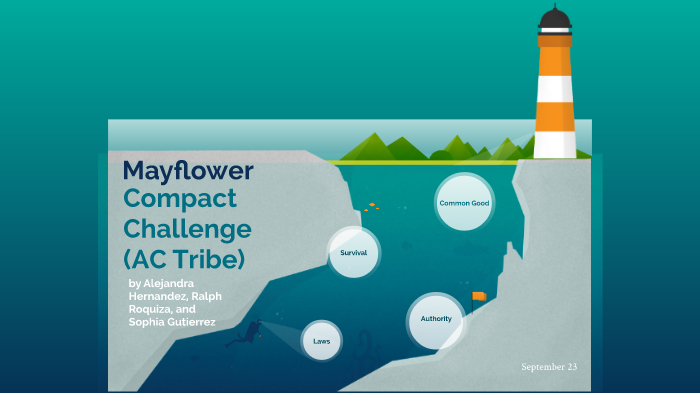 Mayflower Compact Challenge (AC Tribe)

by Alejandra Hernandez, Ralph Roquiza, and Sophia Gutierrez

Common Good

Survival

Authority

Laws

September 23